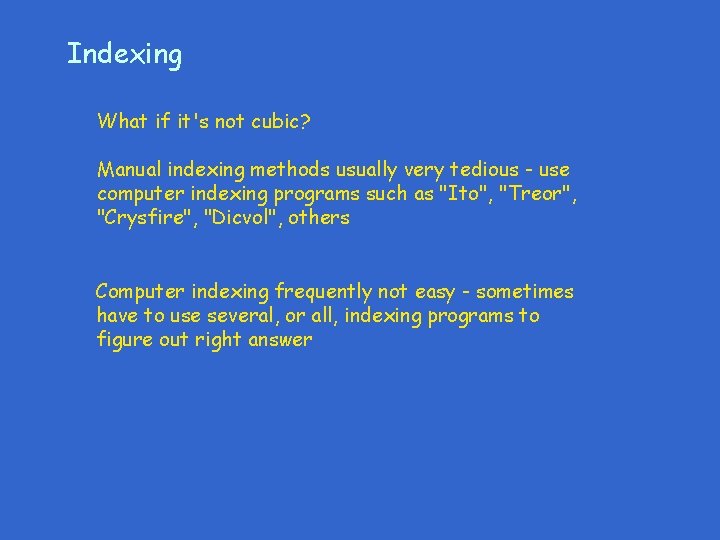 Indexing

What if it's not cubic?

Manual indexing methods usually very tedious - use computer indexing programs such as "Ito", "Treor", "Crysfire", "Dicvol", others

Computer indexing frequently not easy - sometimes have to use several, or all, indexing programs to figure out right answer